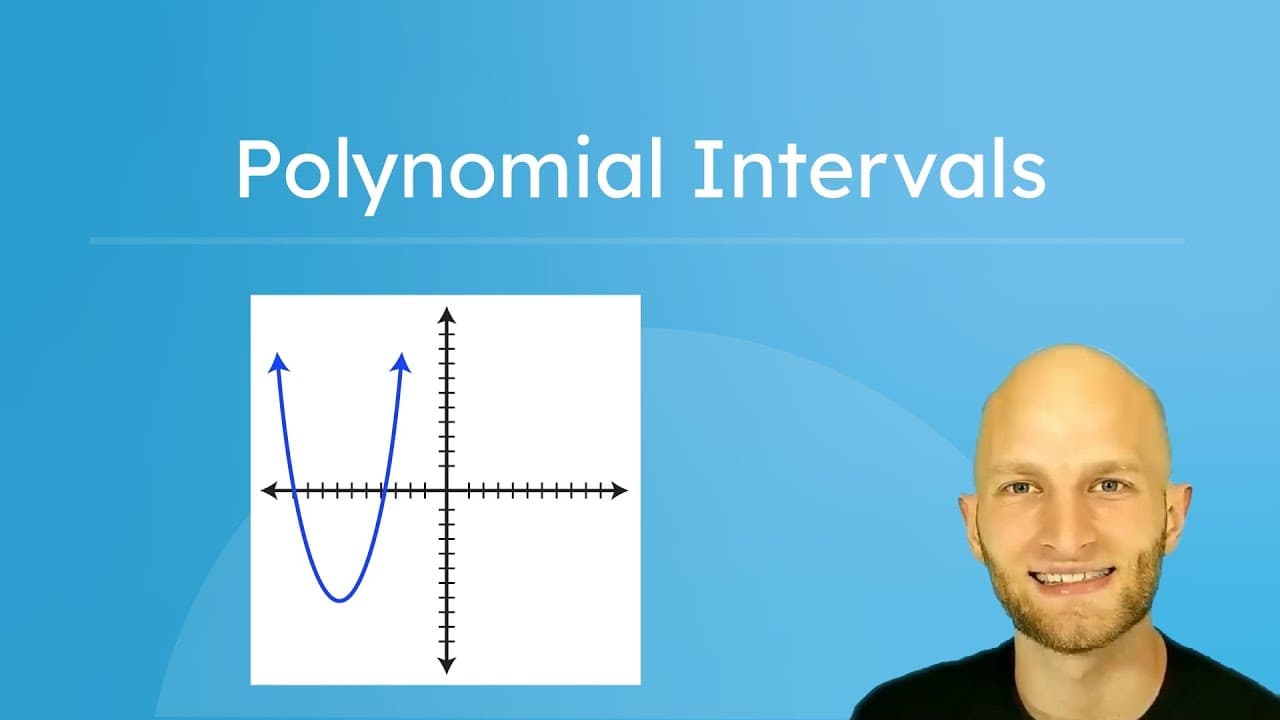 Polynomial Intervals